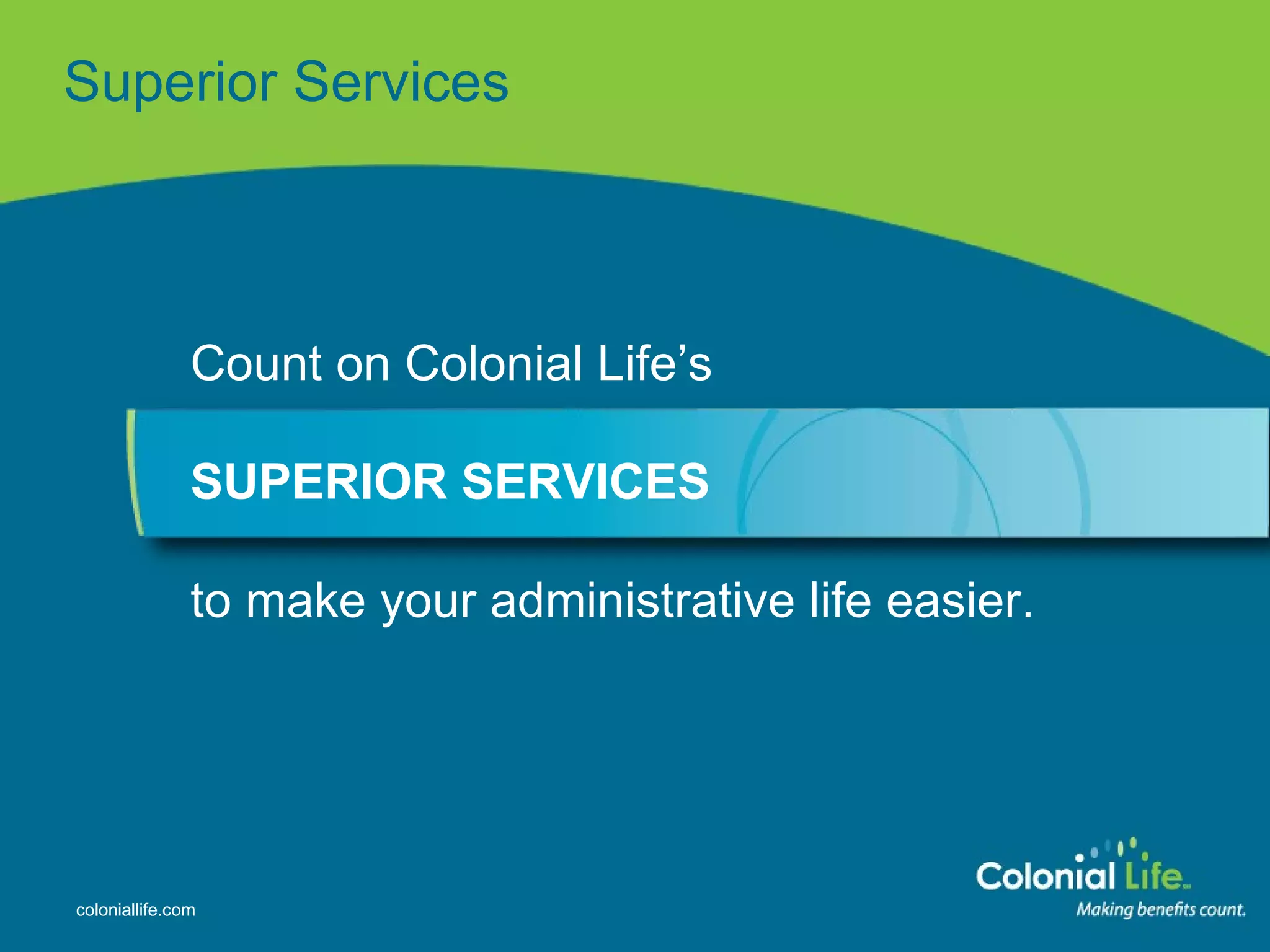 Superior Services

Count on Colonial Life's

SUPERIOR SERVICES

to make your administrative life easier.

coloniallife.com

Colonial Life

Making benefits count.